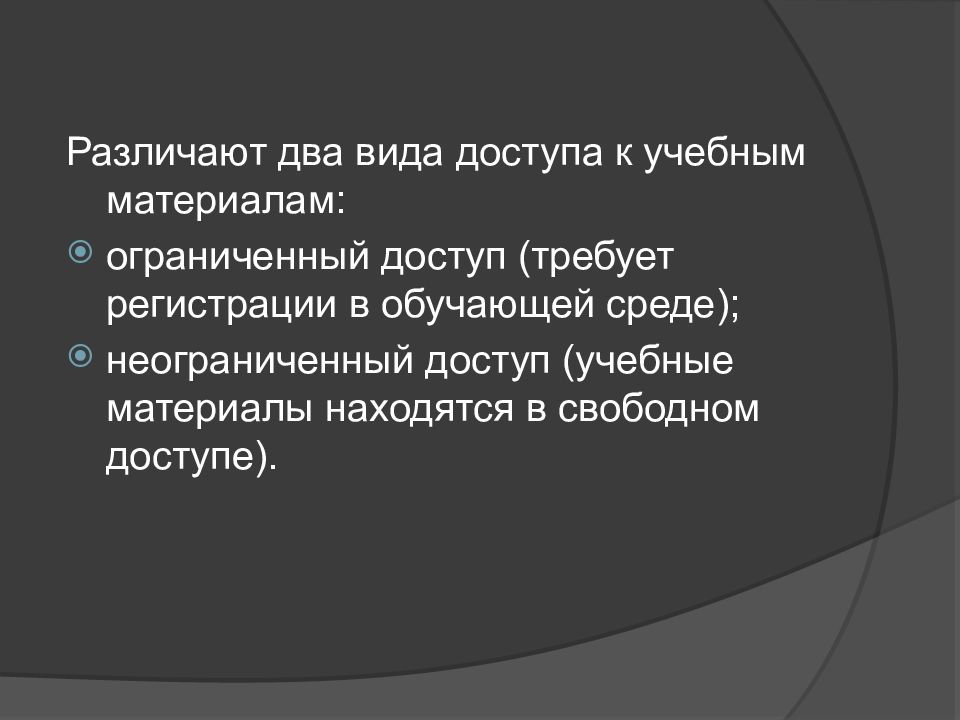 Различают два вида доступа к учебным материалам:

ограниченный доступ (требует регистрации в обучающей среде);

неограниченный доступ (учебные материалы находятся в свободном доступе).